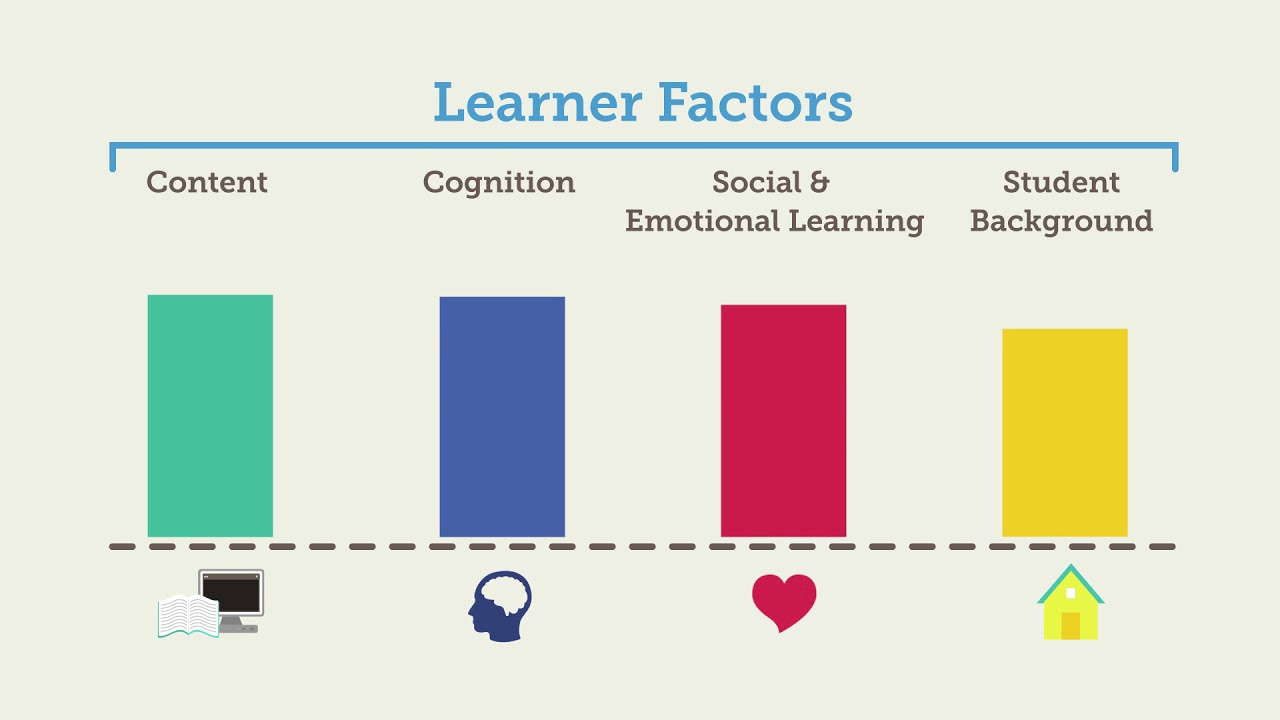 Learner Factors

Content

Cognition

Social & Emotional Learning

Student Background